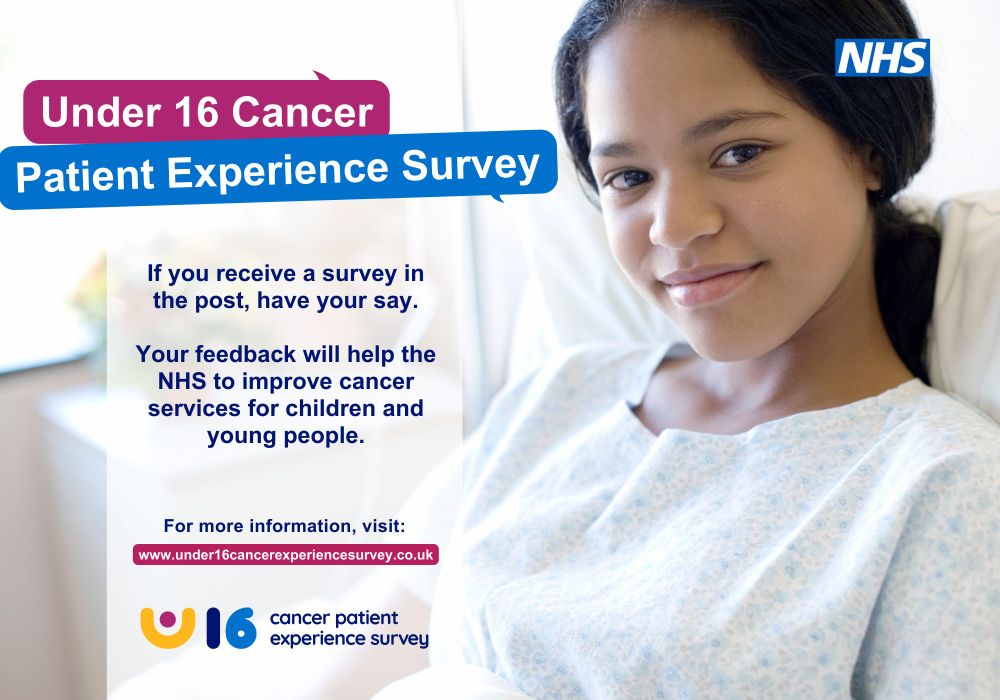 NHS

Under 16 Cancer
Patient Experience Survey

If you receive a survey in the post, have your say.

Your feedback will help the NHS to improve cancer services for children and young people.

For more information, visit:
www.under16cancerexperiencesurvey.co.uk

U16 cancer patient experience survey